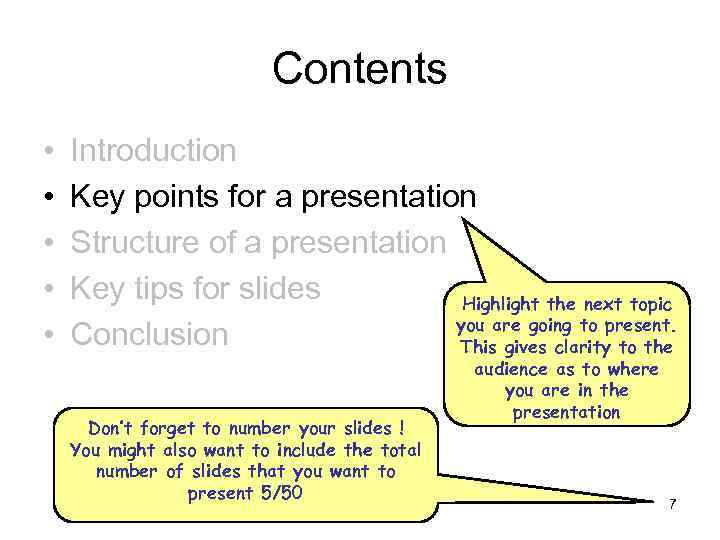 Contents

• Introduction
• Key points for a presentation
• Structure of a presentation
• Key tips for slides
• Conclusion

Highlight the next topic you are going to present. This gives clarity to the audience as to where you are in the presentation

Don't forget to number your slides ! You might also want to include the total number of slides that you want to present 5/50

7